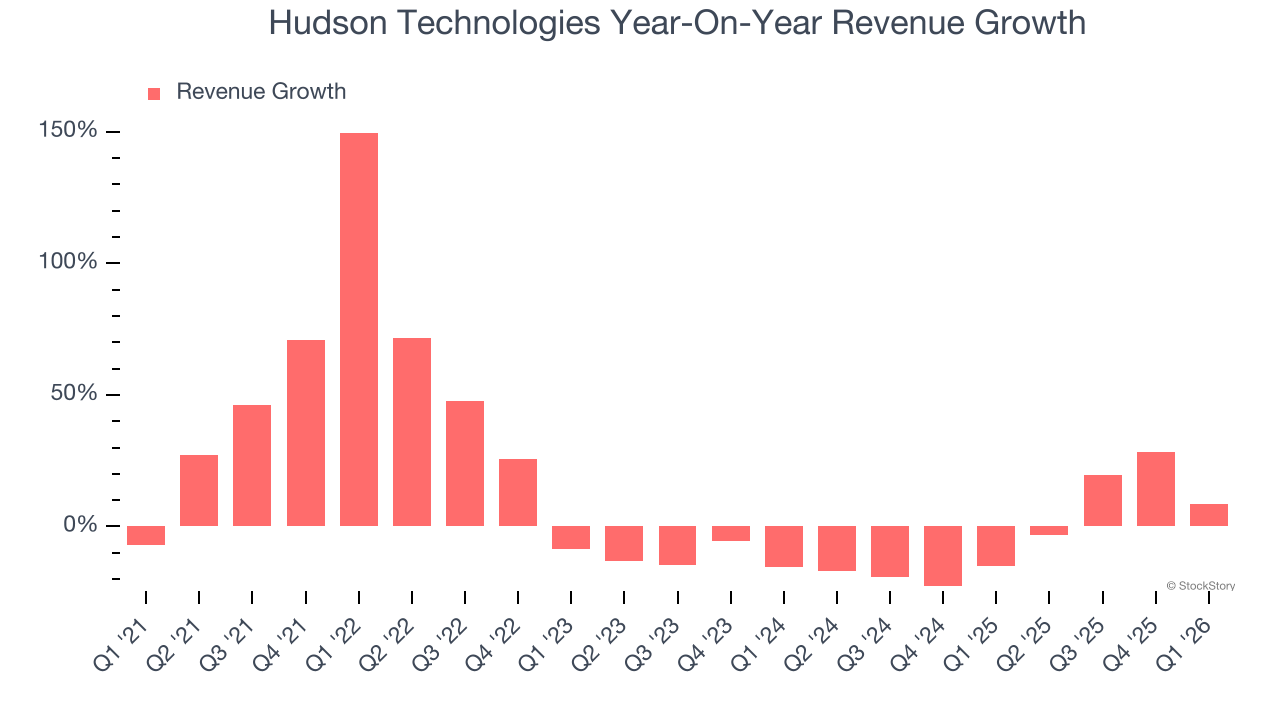 Hudson Technologies Year-On-Year Revenue Growth

Revenue Growth

150%
100%
50%
0%

© StockStory

Q1 '21
Q2 '21
Q3 '21
Q4 '21
Q1 '22
Q2 '22
Q3 '22
Q4 '22
Q1 '23
Q2 '23
Q3 '23
Q4 '23
Q1 '24
Q2 '24
Q3 '24
Q4 '24
Q1 '25
Q2 '25
Q3 '25
Q4 '25
Q1 '26